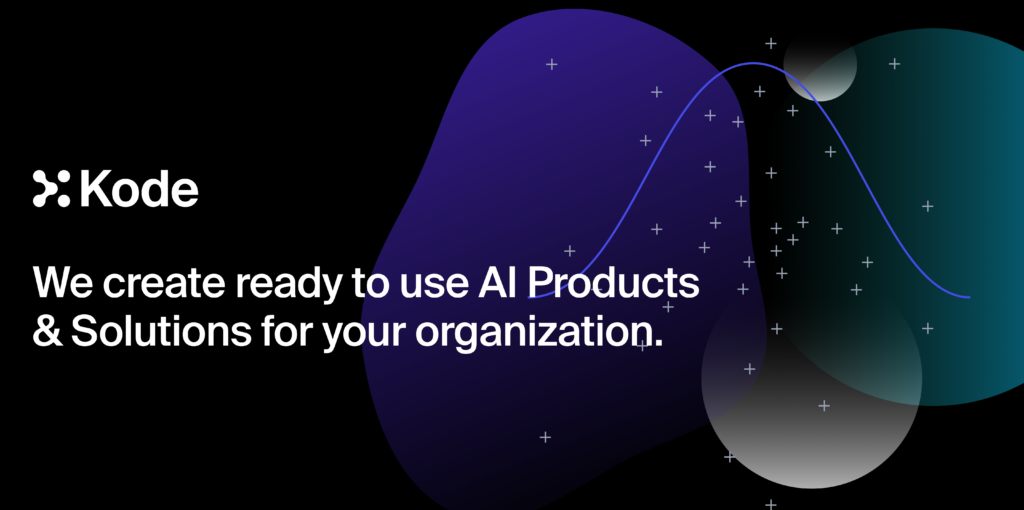 Kode

We create ready to use AI Products & Solutions for your organization.